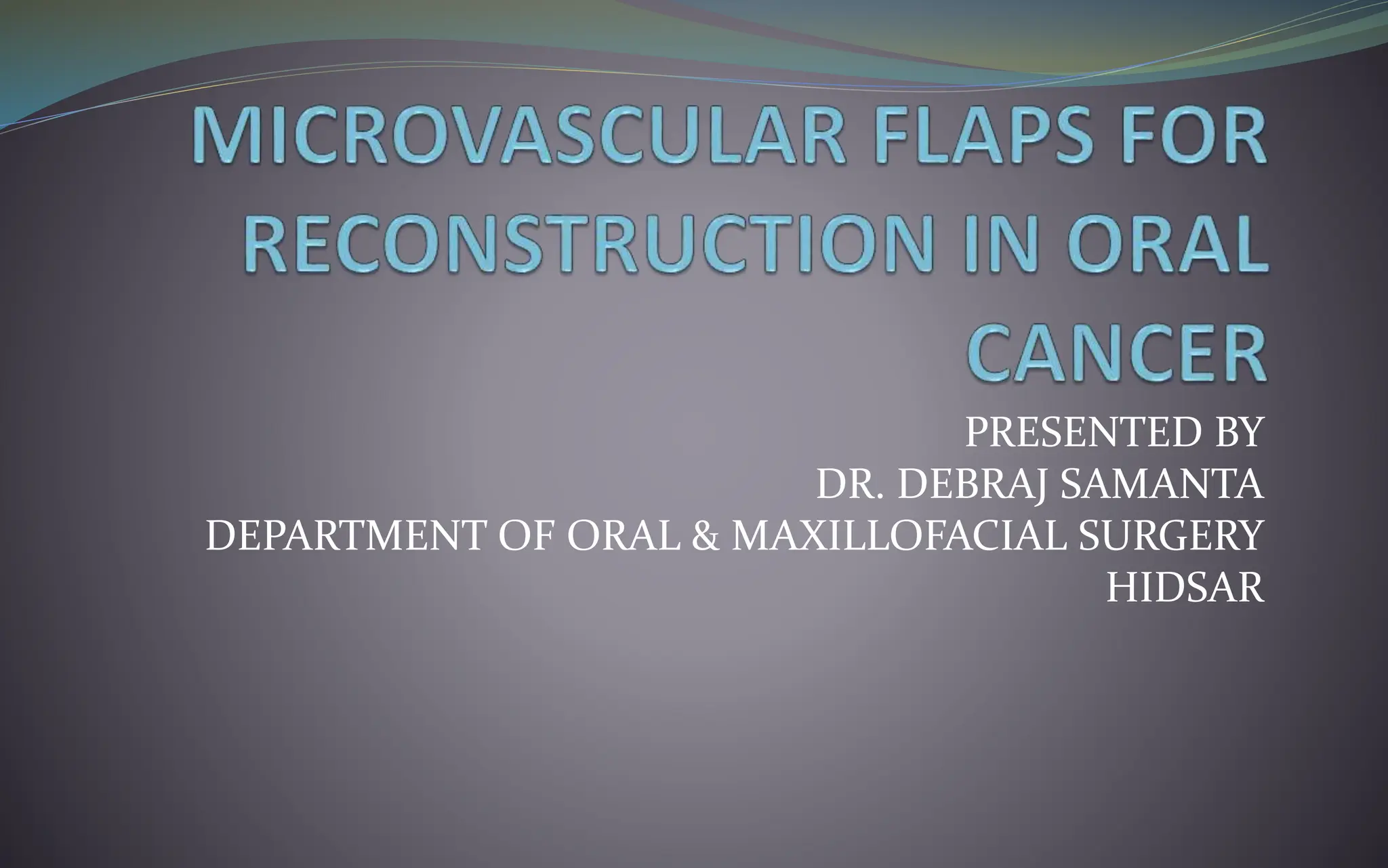 MICROVASCULAR FLAPS FOR RECONSTRUCTION IN ORAL CANCER

PRESENTED BY
DR. DEBRAJ SAMANTA
DEPARTMENT OF ORAL & MAXILLOFACIAL SURGERY
HIDSAR